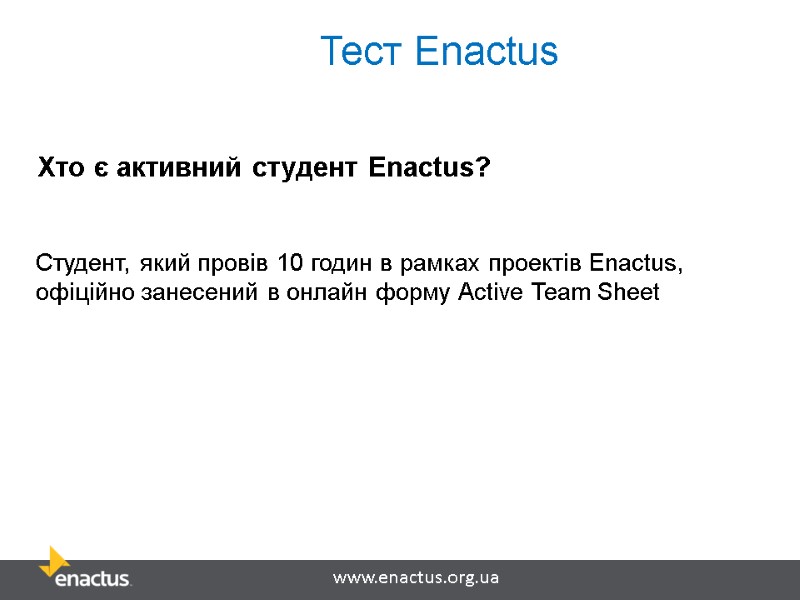 Тест Enactus

Хто є активний студент Enactus?

Студент, який провів 10 годин в рамках проектів Enactus, офіційно занесений в онлайн форму Active Team Sheet

enactus.

www.enactus.org.ua